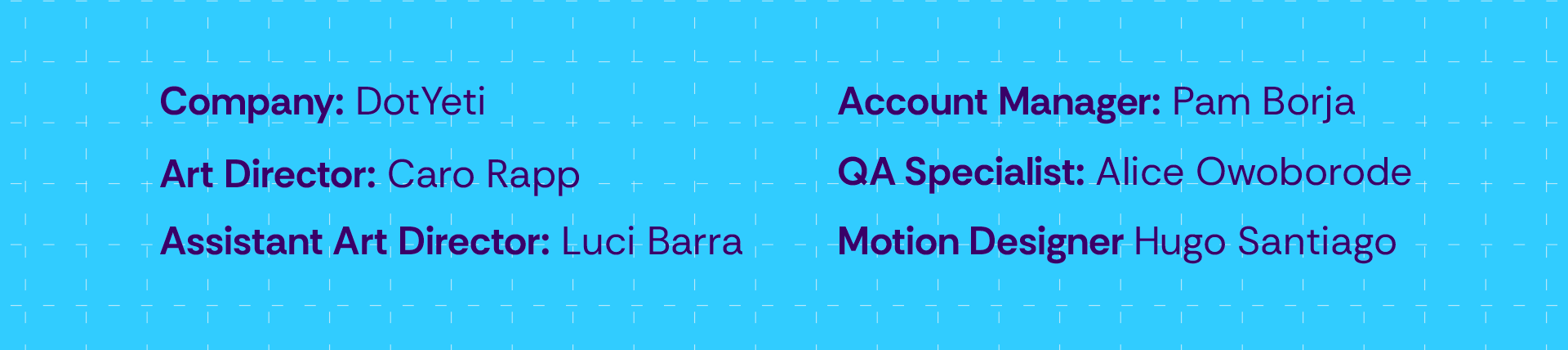 Company: DotYeti

Art Director: Caro Rapp

Assistant Art Director: Luci Barra

Account Manager: Pam Borja

QA Specialist: Alice Owoborode

Motion Designer Hugo Santiago